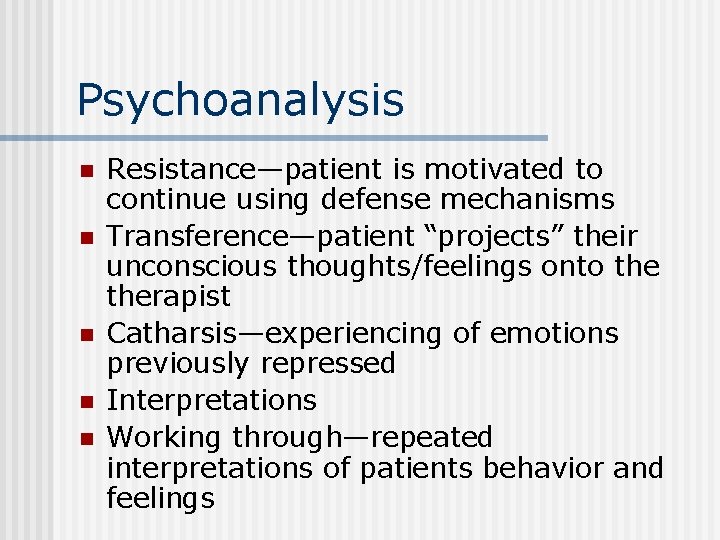 Psychoanalysis

- Resistance—patient is motivated to continue using defense mechanisms
- Transference—patient “projects” their unconscious thoughts/feelings onto the therapist
- Catharsis—experiencing of emotions previously repressed
- Interpretations
- Working through—repeated interpretations of patients behavior and feelings